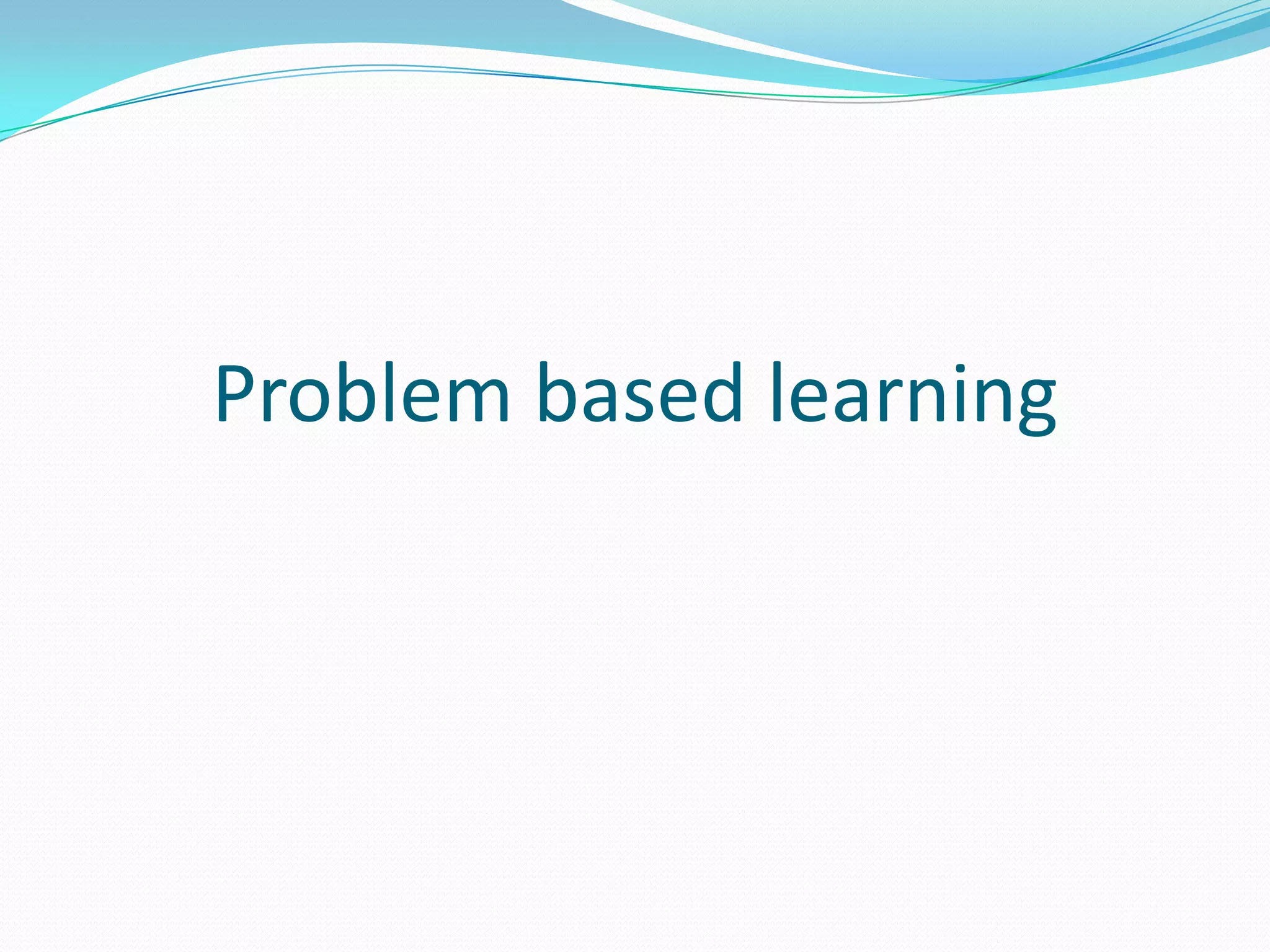 Problem based learning